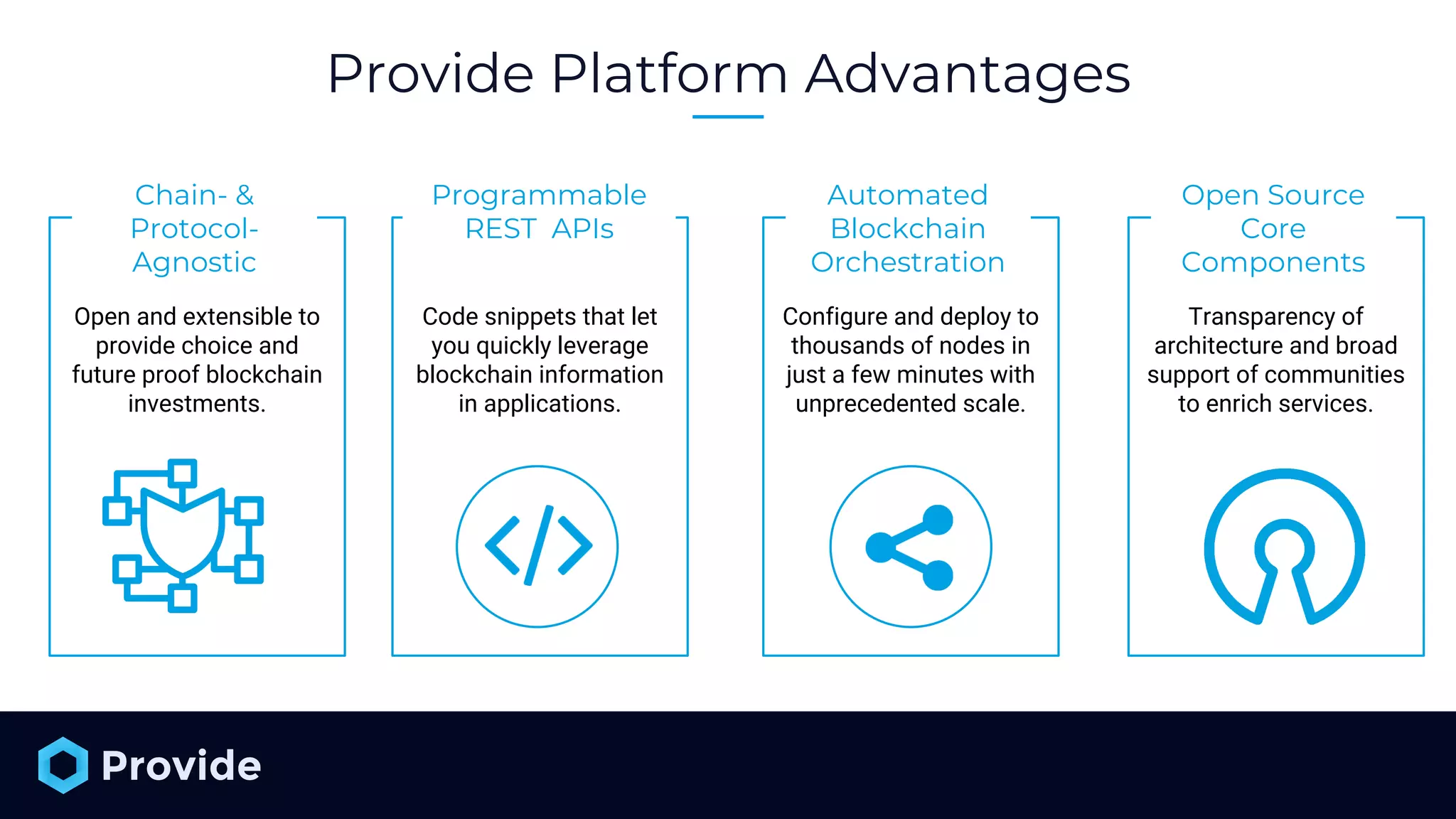 Provide Platform Advantages

Chain- & Protocol-Agnostic

Open and extensible to provide choice and future proof blockchain investments.

Programmable REST APIs

Code snippets that let you quickly leverage blockchain information in applications.

Automated Blockchain Orchestration

Configure and deploy to thousands of nodes in just a few minutes with unprecedented scale.

Open Source Core Components

Transparency of architecture and broad support of communities to enrich services.

Provide